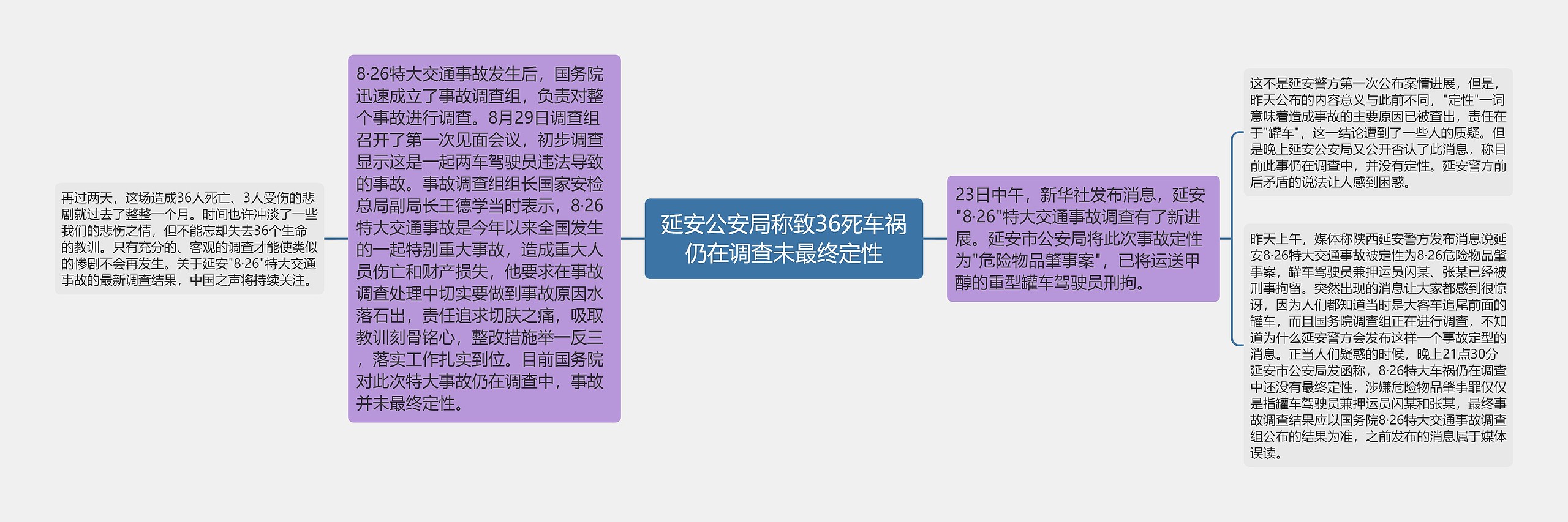 延安公安局称致36死车祸仍在调查未最终定性

8·26特大交通事故发生后，国务院迅速成立了事故调查组，负责对整个事故进行调查。8月29日调查组召开了第一次见面会议，初步调查显示这是一起两车驾驶员违法导致的事故。事故调查组组长国家安检总局副局长王德学当时表示，8·26特大交通事故是今年以来全国发生的一起特别重大事故，造成重大人员伤亡和财产损失，他要求在事故调查处理中切实要做到事故原因水落石出，责任追求切肤之痛，吸取教训刻骨铭心，整改措施举一反三，落实工作扎实到位。目前国务院对此次特大事故仍在调查中，事故并未最终定性。

再过两天，这场造成36人死亡、3人受伤的悲剧就过去了整整一个月。时间也许冲淡了一些我们的悲伤之情，但不能忘却失去36个生命的教训。只有充分的、客观的调查才能使类似的惨剧不会再发生。关于延安"8·26"特大交通事故的最新调查结果，中国之声将持续关注。

23日中午，新华社发布消息，延安"8·26"特大交通事故调查有了新进展。延安市公安局将此次事故定性为"危险物品肇事案"，已将运送甲醇的重型罐车驾驶员刑拘。

这不是延安警方第一次公布案情进展，但是，昨天公布的内容意义与此前不同，"定性"一词意味着造成事故的主要原因已被查出，责任在于"罐车"，这一结论遭到了一些人的质疑。但是晚上延安公安局又公开否认了此消息，称目前此事仍在调查中，并没有定性。延安警方前后矛盾的说法让人感到困惑。

昨天上午，媒体称陕西延安警方发布消息说延安8·26特大交通事故被定性为8·26危险物品肇事案，罐车驾驶员兼押运员闪某、张某已经被刑事拘留。突然出现的消息让大家都感到很惊讶，因为人们都知道当时是大客车追尾前面的罐车，而且国务院调查组正在进行调查，不知道为什么延安警方会发布这样一个事故定型的消息。正当人们疑惑的时候，晚上21点30分延安市公安局发函称，8·26特大车祸仍在调查中还没有最终定性，涉嫌危险物品肇事罪仅仅是指罐车驾驶员兼押运员闪某和张某，最终事故调查结果应以国务院8·26特大交通事故调查组公布的结果为准，之前发布的消息属于媒体误读。